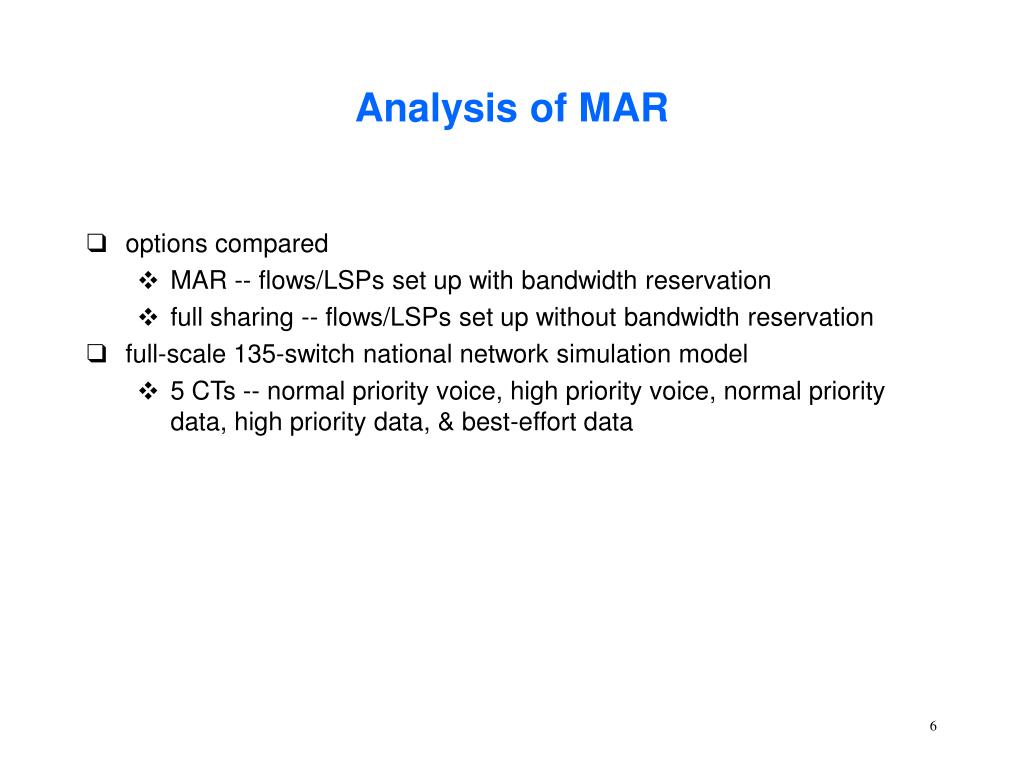 Analysis of MAR

❑ options compared
❖ MAR -- flows/LSPs set up with bandwidth reservation
❖ full sharing -- flows/LSPs set up without bandwidth reservation
❑ full-scale 135-switch national network simulation model
❖ 5 CTs -- normal priority voice, high priority voice, normal priority data, high priority data, & best-effort data

6